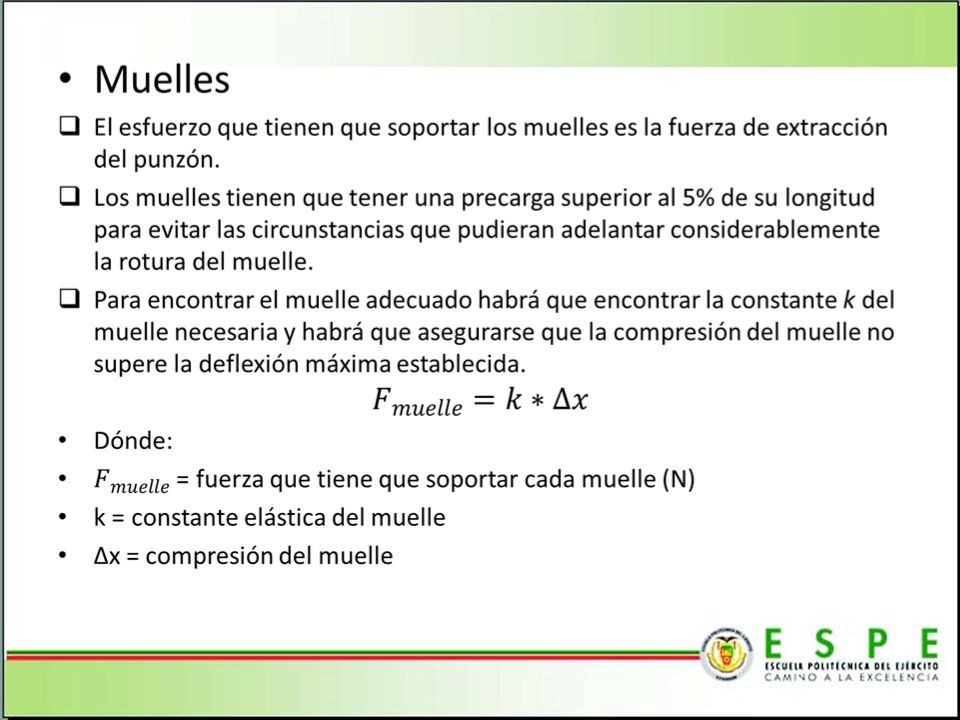 • Muelles

❑ El esfuerzo que tienen que soportar los muelles es la fuerza de extracción del punzón.

❑ Los muelles tienen que tener una precarga superior al 5% de su longitud para evitar las circunstancias que pudieran adelantar considerablemente la rotura del muelle.

❑ Para encontrar el muelle adecuado habrá que encontrar la constante $k$ del muelle necesaria y habrá que asegurarse que la compresión del muelle no supere la deflexión máxima establecida.

$F_{muelle} = k * \Delta x$

• Dónde:
• $F_{muelle}$ = fuerza que tiene que soportar cada muelle (N)
• k = constante elástica del muelle
• Δx = compresión del muelle

ESPE
ESCUELA POLITÉCNICA DEL EJÉRCITO
CAMINO A LA EXCELENCIA